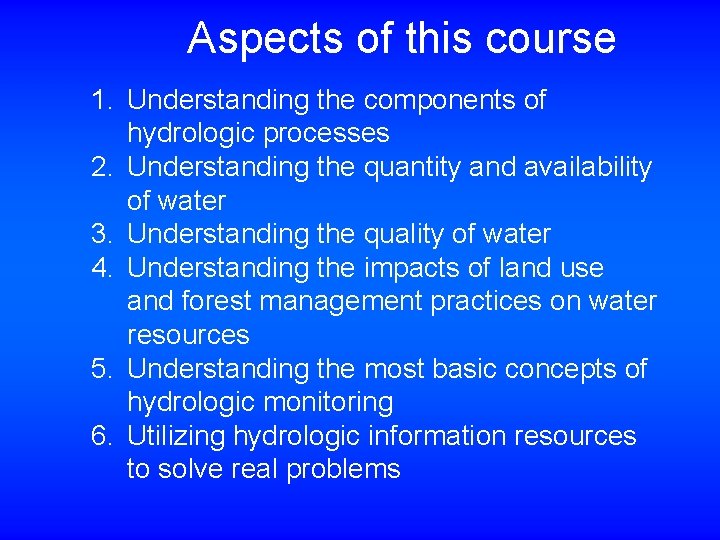 Aspects of this course

1. Understanding the components of hydrologic processes
2. Understanding the quantity and availability of water
3. Understanding the quality of water
4. Understanding the impacts of land use and forest management practices on water resources
5. Understanding the most basic concepts of hydrologic monitoring
6. Utilizing hydrologic information resources to solve real problems